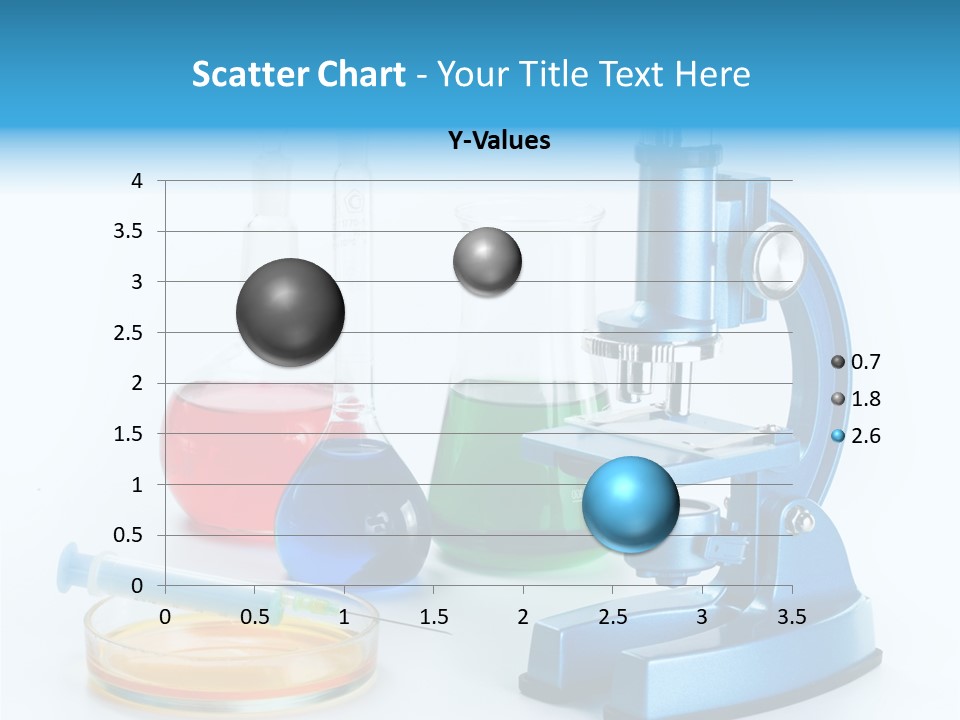 Scatter Chart - Your Title Text Here

Y-Values

4
3.5
3
2.5
2
1.5
1
0.5
0

0 0.5 1 1.5 2 2.5 3 3.5

0.7
1.8
2.6